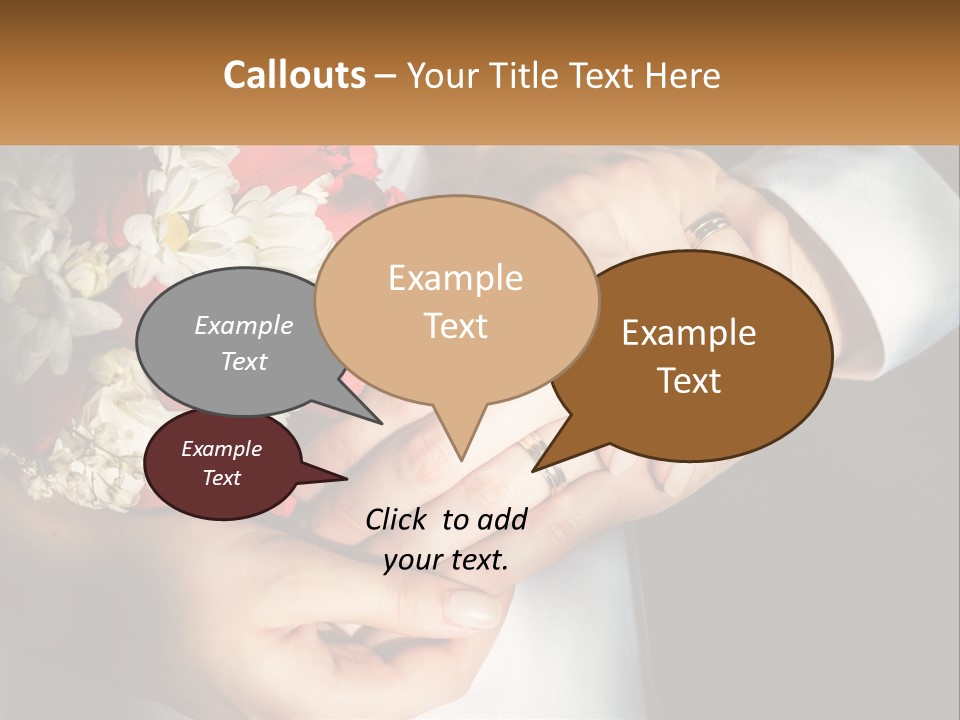 Callouts – Your Title Text Here

Example Text

Example Text

Example Text

Example Text

Click to add your text.